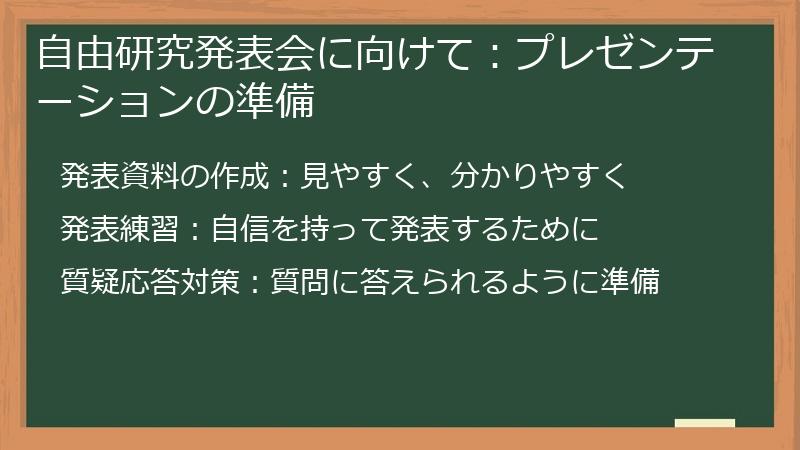 自由研究発表会に向けて：プレゼンテーションの準備

発表資料の作成：見やすく、分かりやすく

発表練習：自信を持って発表するために

質疑応答対策：質問に答えられるように準備